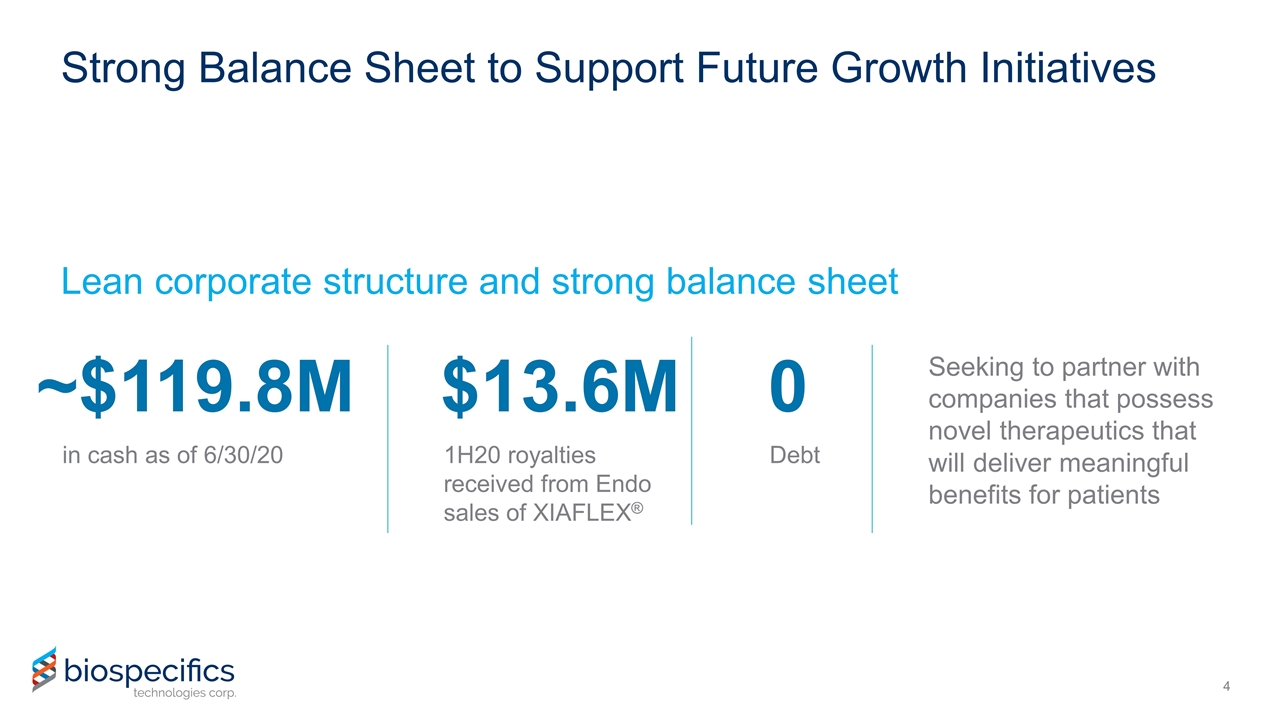 Strong Balance Sheet to Support Future Growth Initiatives

Lean corporate structure and strong balance sheet

~\$119.8M

in cash as of 6/30/20

\$13.6M

1H20 royalties received from Endo sales of XIAFLEX®

0

Debt

Seeking to partner with companies that possess novel therapeutics that will deliver meaningful benefits for patients

biospecifics technologies corp.

4